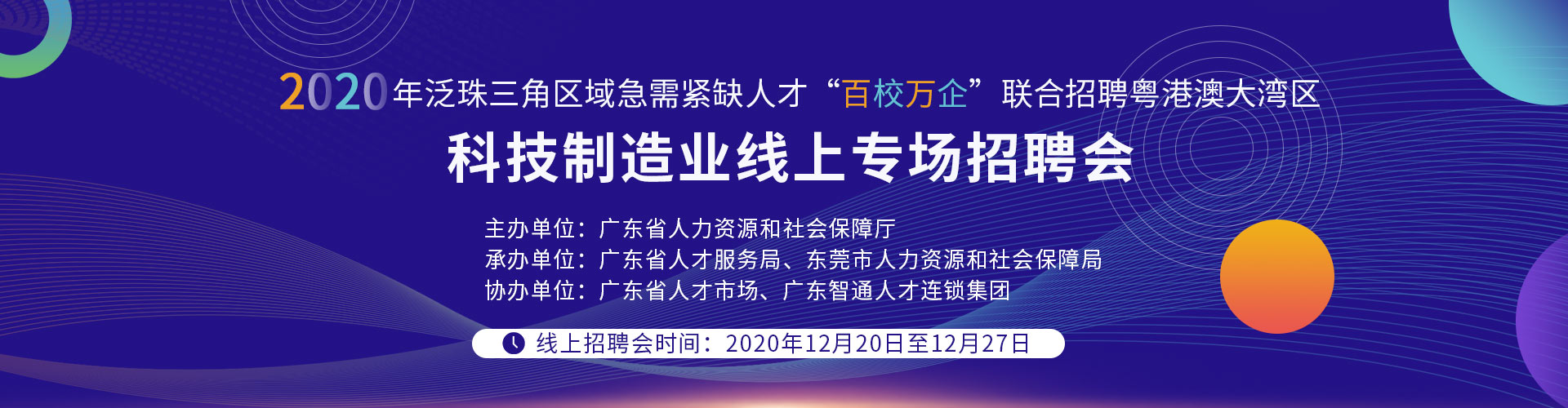 2020年泛珠三角区域急需紧缺人才“百校万企”联合招聘粤港澳大湾区

科技制造业线上专场招聘会

主办单位：广东省人力资源和社会保障厅
承办单位：广东省人才服务局、东莞市人力资源和社会保障局
协办单位：广东省人才市场、广东智通人才连锁集团

线上招聘会时间：2020年12月20日至12月27日